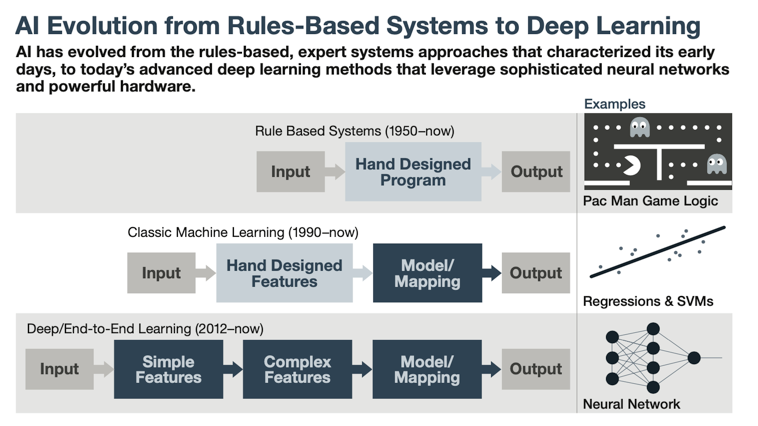 AI Evolution from Rules-Based Systems to Deep Learning

AI has evolved from the rules-based, expert systems approaches that characterized its early days, to today's advanced deep learning methods that leverage sophisticated neural networks and powerful hardware.

Examples

Rule Based Systems (1950–now)

Input

Hand Designed Program

Output

Pac Man Game Logic

Classic Machine Learning (1990–now)

Input

Hand Designed Features

Model/ Mapping

Output

Regressions & SVMs

Deep/End-to-End Learning (2012–now)

Input

Simple Features

Complex Features

Model/ Mapping

Output

Neural Network